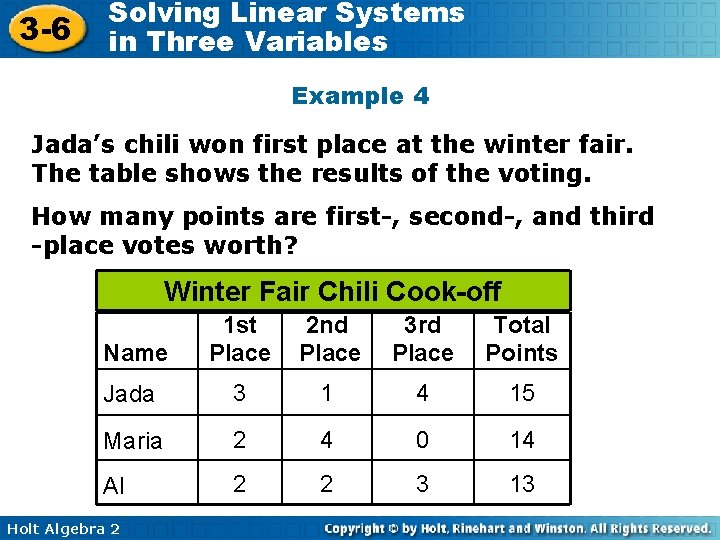 3-6 Solving Linear Systems in Three Variables

Example 4

Jada's chili won first place at the winter fair. The table shows the results of the voting.

How many points are first-, second-, and third -place votes worth?

Winter Fair Chili Cook-off

| Name | 1st Place | 2nd Place | 3rd Place | Total Points |
|---|---|---|---|---|
| Jada | 3 | 1 | 4 | 15 |
| Maria | 2 | 4 | 0 | 14 |
| Al | 2 | 2 | 3 | 13 |

Holt Algebra 2

Copyright © by Holt, Rinehart and Winston. All Rights Reserved.